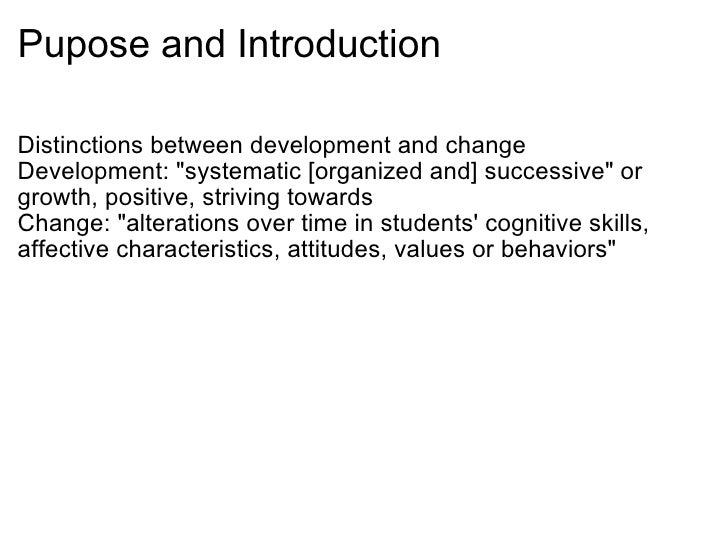 Pupose and Introduction

Distinctions between development and change
Development: "systematic [organized and] successive" or growth, positive, striving towards
Change: "alterations over time in students' cognitive skills, affective characteristics, attitudes, values or behaviors"